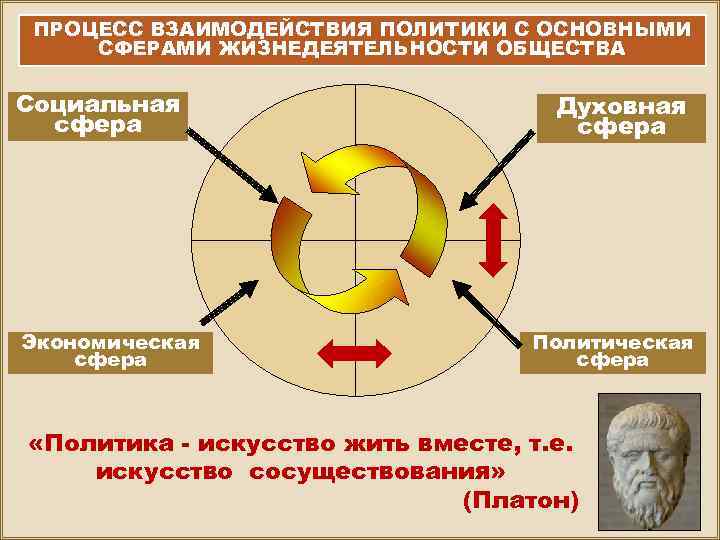 ПРОЦЕСС ВЗАИМОДЕЙСТВИЯ ПОЛИТИКИ С ОСНОВНЫМИ СФЕРАМИ ЖИЗНЕДЕЯТЕЛЬНОСТИ ОБЩЕСТВА

Социальная сфера

Духовная сфера

Экономическая сфера

Политическая сфера

«Политика - искусство жить вместе, т.е. искусство сосуществования»

(Платон)